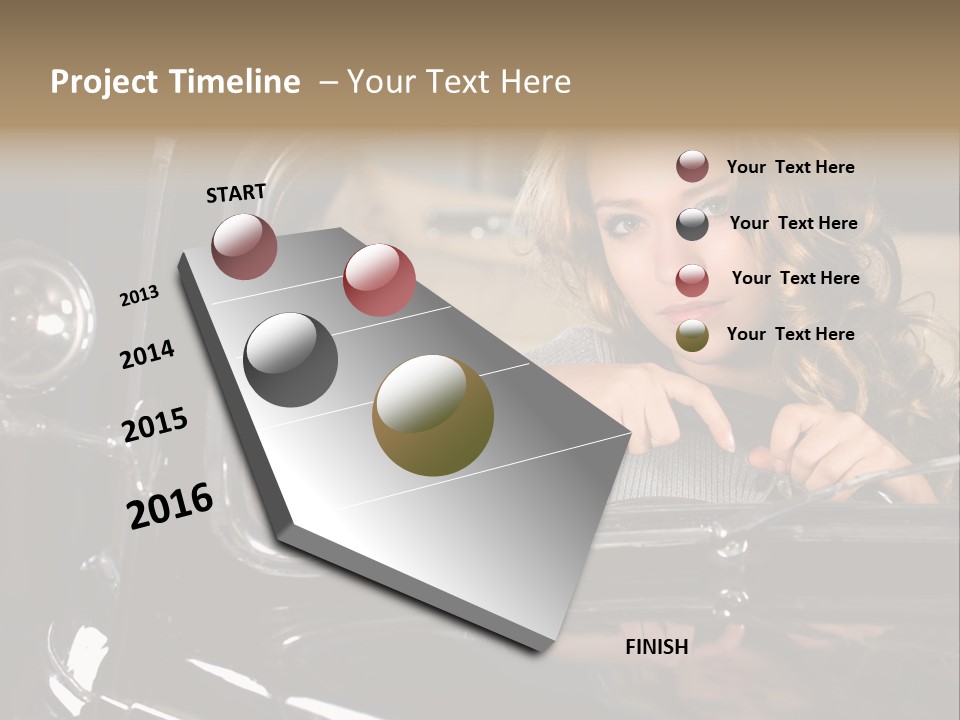 Project Timeline – Your Text Here

START

2013

2014

2015

2016

Your Text Here

Your Text Here

Your Text Here

Your Text Here

FINISH